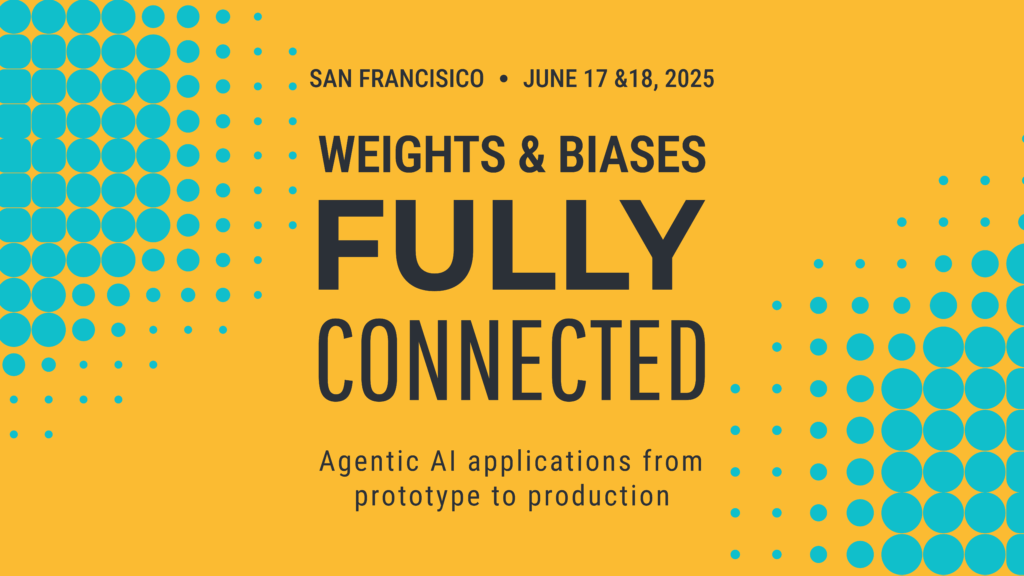 SAN FRANCISICO • JUNE 17 &18, 2025

WEIGHTS & BIASES
FULLY
CONNECTED

Agentic AI applications from prototype to production